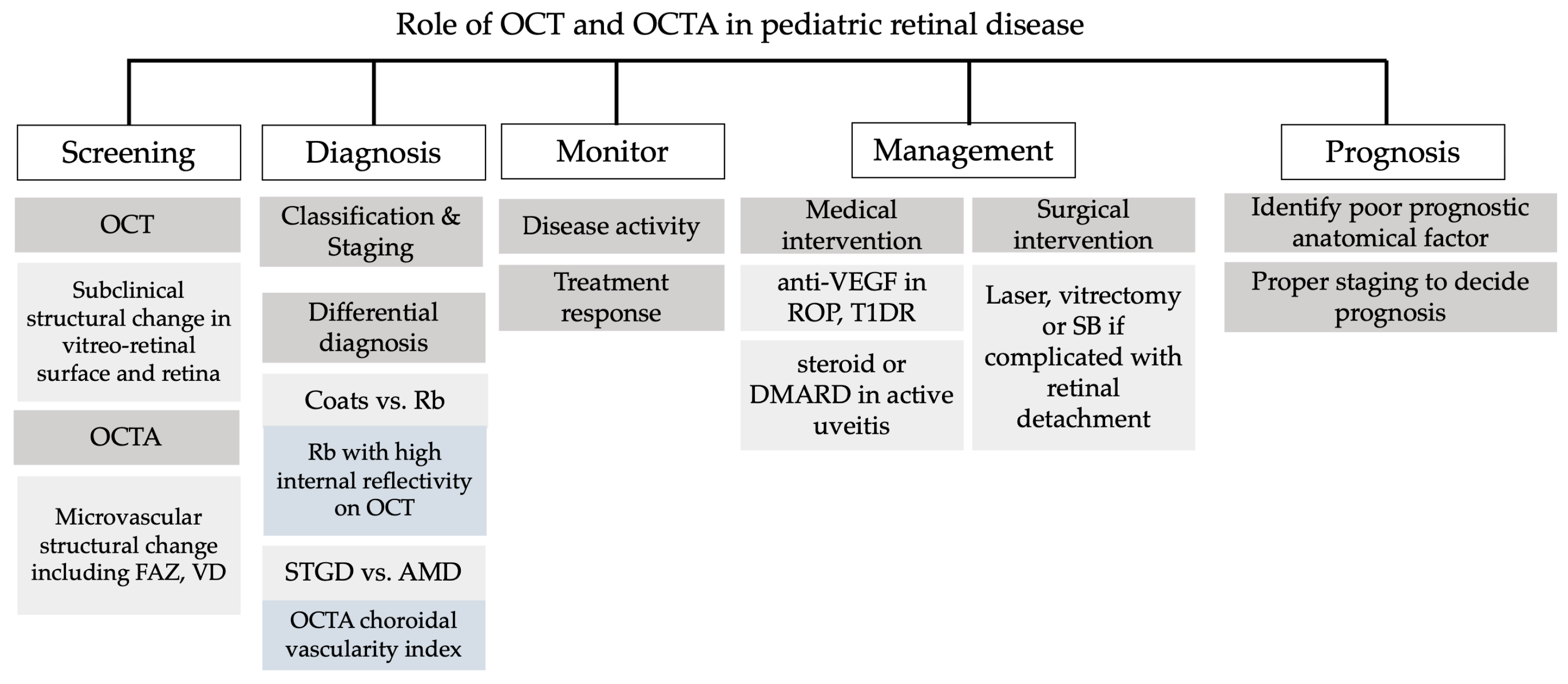 Role of OCT and OCTA in pediatric retinal disease

Screening

OCT

Subclinical structural change in vitreo-retinal surface and retina

OCTA

Microvascular structural change including FAZ, VD

Diagnosis

Classification & Staging

Differential diagnosis

Coats vs. Rb

Rb with high internal reflectivity on OCT

STGD vs. AMD

OCTA choroidal vascularity index

Monitor

Disease activity

Treatment response

Management

Medical intervention

anti-VEGF in ROP, T1DR

steroid or DMARD in active uveitis

Surgical intervention

Laser, vitrectomy or SB if complicated with retinal detachment

Prognosis

Identify poor prognostic anatomical factor

Proper staging to decide prognosis